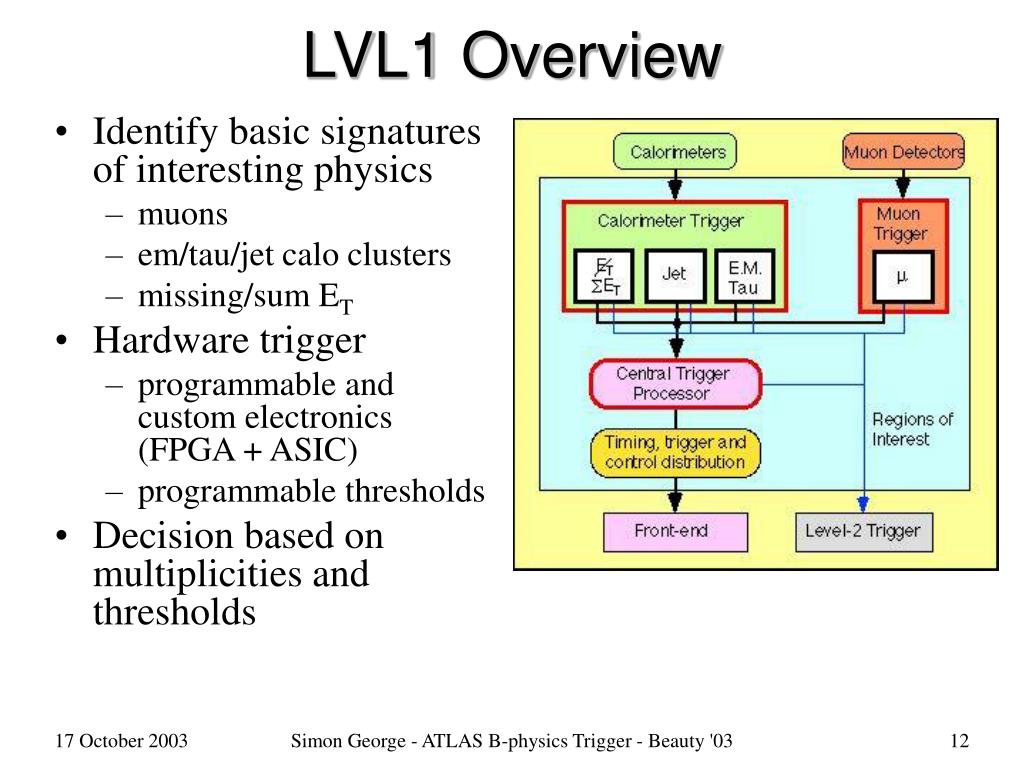 LVL1 Overview

• Identify basic signatures of interesting physics
  – muons
  – em/tau/jet calo clusters
  – missing/sum $E_T$
• Hardware trigger
  – programmable and custom electronics (FPGA + ASIC)
  – programmable thresholds
• Decision based on multiplicities and thresholds

Calorimeters

Muon Detectors

Calorimeter Trigger

$\not{E}_T$
$\Sigma E_T$

Jet

E.M.
Tau

Muon Trigger

$\mu$

Central Trigger Processor

Regions of Interest

Timing, trigger and control distribution

Front-end

Level-2 Trigger

17 October 2003

Simon George - ATLAS B-physics Trigger - Beauty '03

12